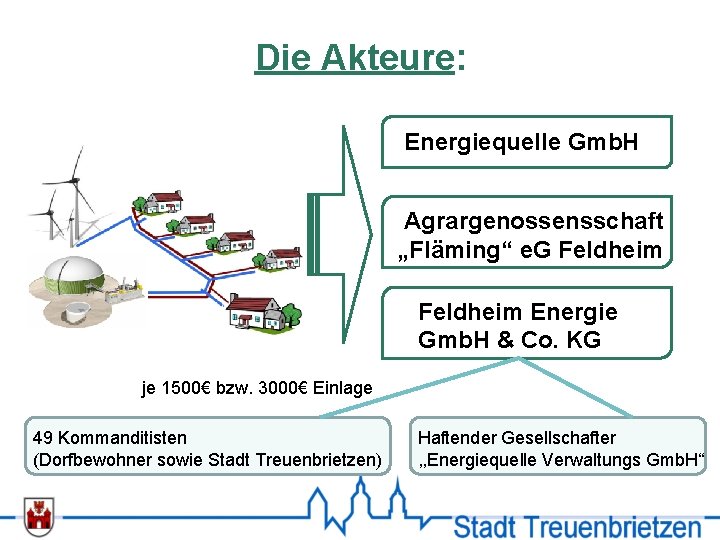 Die Akteure:

Energiequelle GmbH

Agrargenossensschaft „Fläming“ eG Feldheim

Feldheim Energie GmbH & Co. KG

je 1500€ bzw. 3000€ Einlage

49 Kommanditisten
(Dorfbewohner sowie Stadt Treuenbrietzen)

Haftender Gesellschafter
„Energiequelle Verwaltungs GmbH“

Stadt Treuenbrietzen